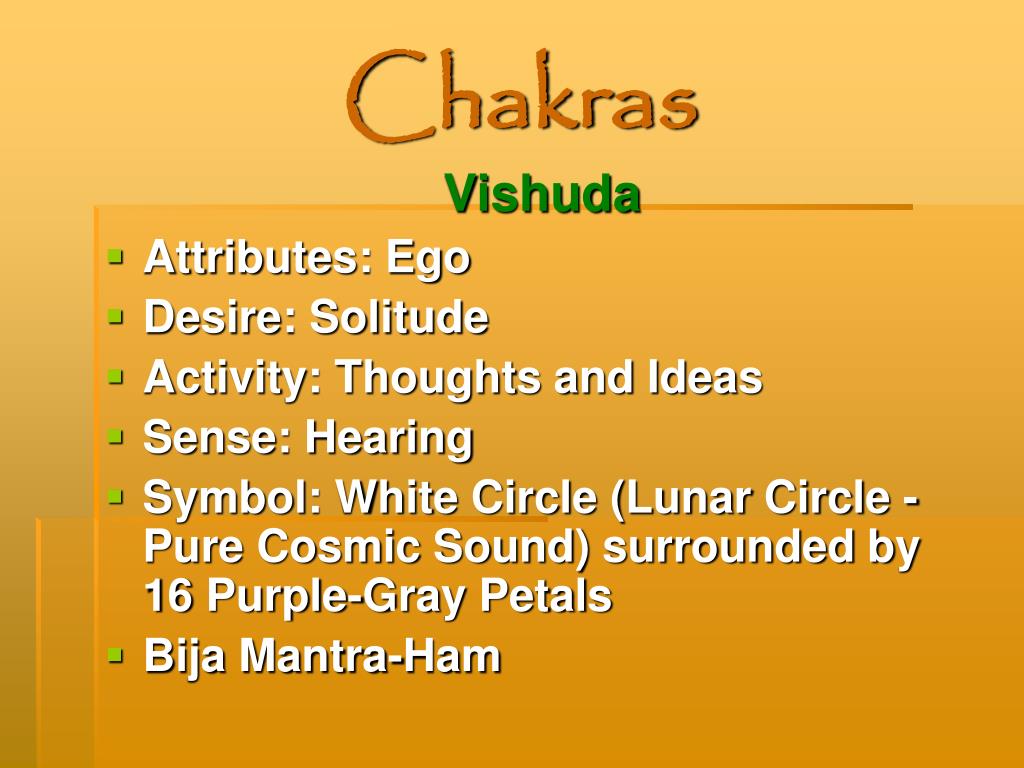 Chakras

Vishuda

- Attributes: Ego
- Desire: Solitude
- Activity: Thoughts and Ideas
- Sense: Hearing
- Symbol: White Circle (Lunar Circle - Pure Cosmic Sound) surrounded by 16 Purple-Gray Petals
- Bija Mantra-Ham